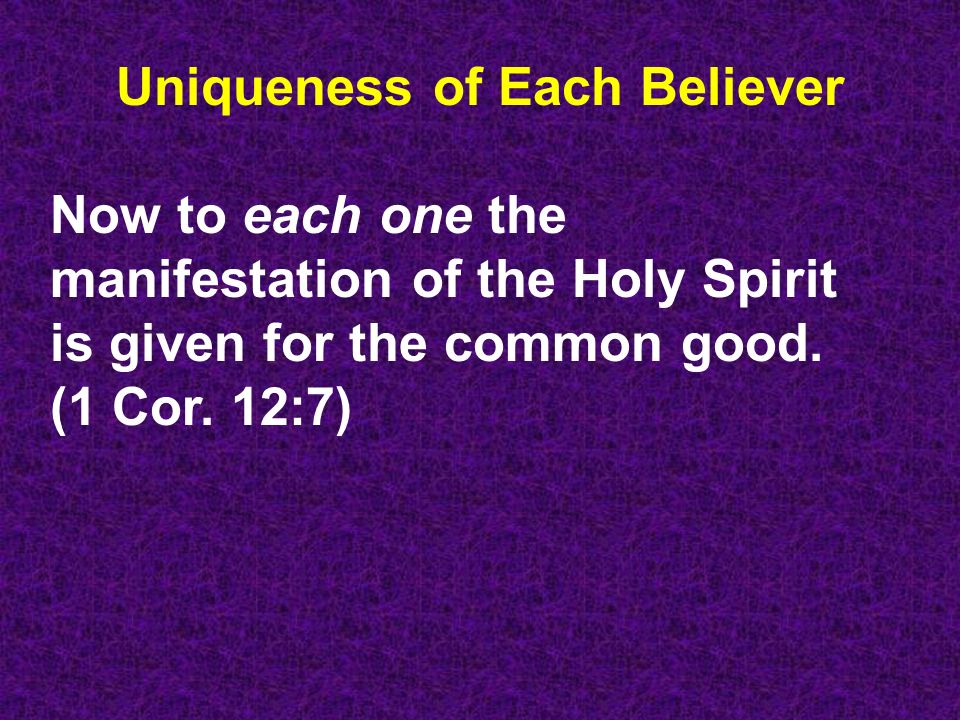 Uniqueness of Each Believer

Now to each one the manifestation of the Holy Spirit is given for the common good. (1 Cor. 12:7)